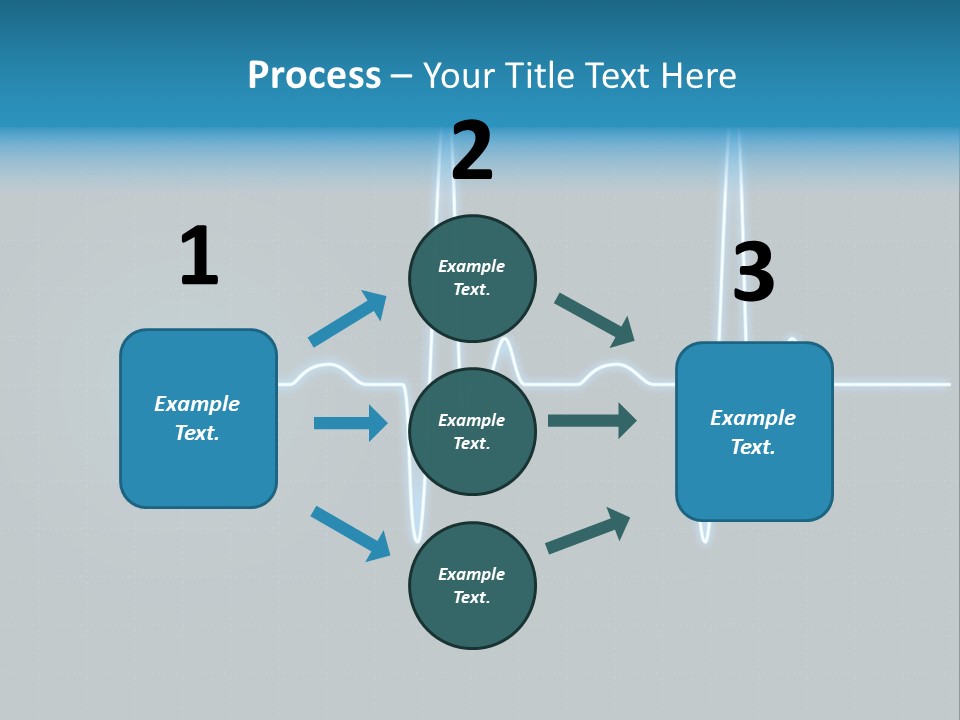 Process – Your Title Text Here

1

Example Text.

2

Example Text.

Example Text.

Example Text.

3

Example Text.